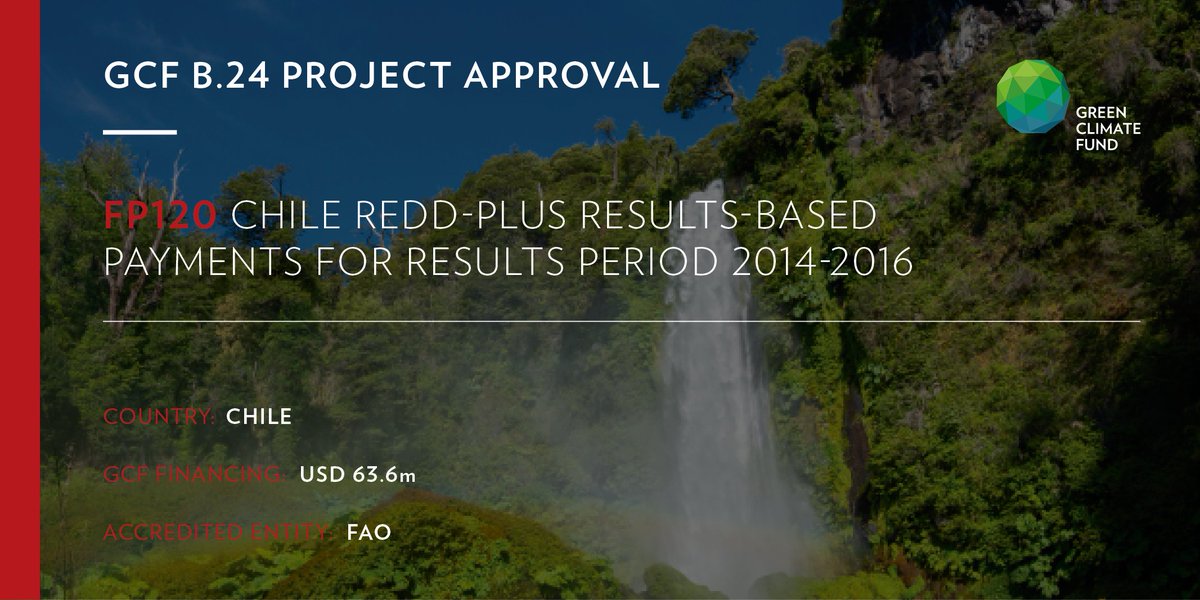 GCF B.24 PROJECT APPROVAL

GREEN CLIMATE FUND

FP120 CHILE REDD-PLUS RESULTS-BASED PAYMENTS FOR RESULTS PERIOD 2014-2016

COUNTRY: CHILE

GCF FINANCING: USD 63.6m

ACCREDITED ENTITY: FAO